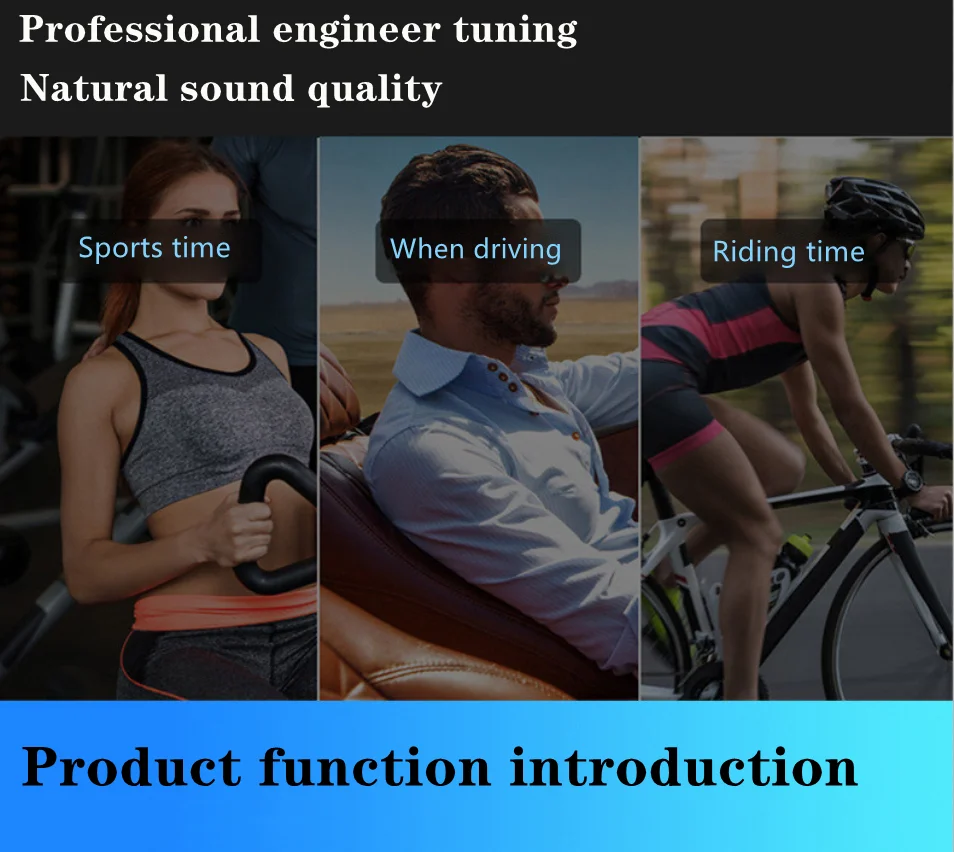 Professional engineer tuning
Natural sound quality

Sports time

When driving

Riding time

Product function introduction